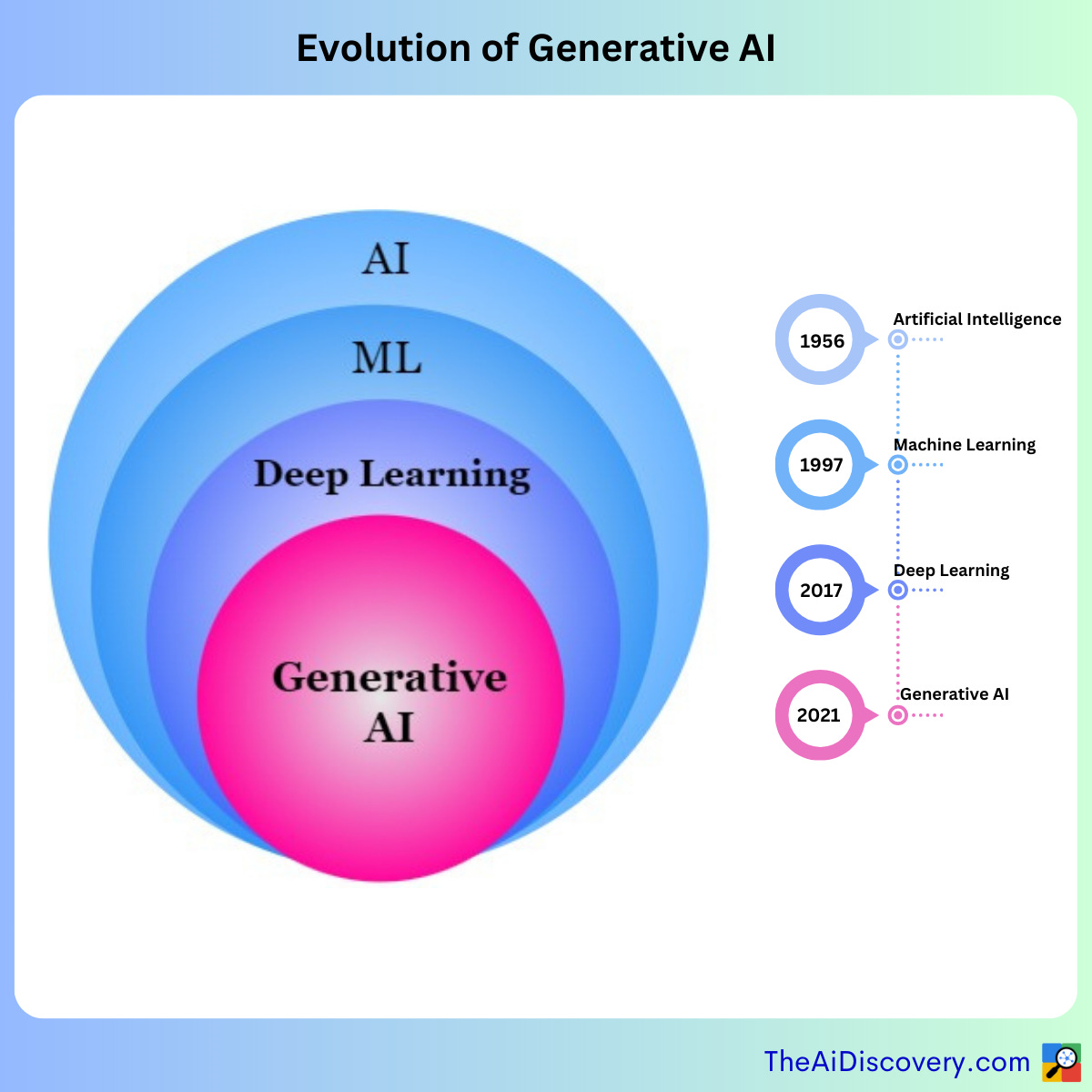 Evolution of Generative AI

AI

ML

Deep Learning

Generative AI

1956 Artificial Intelligence

1997 Machine Learning

2017 Deep Learning

2021 Generative AI

TheAiDiscovery.com